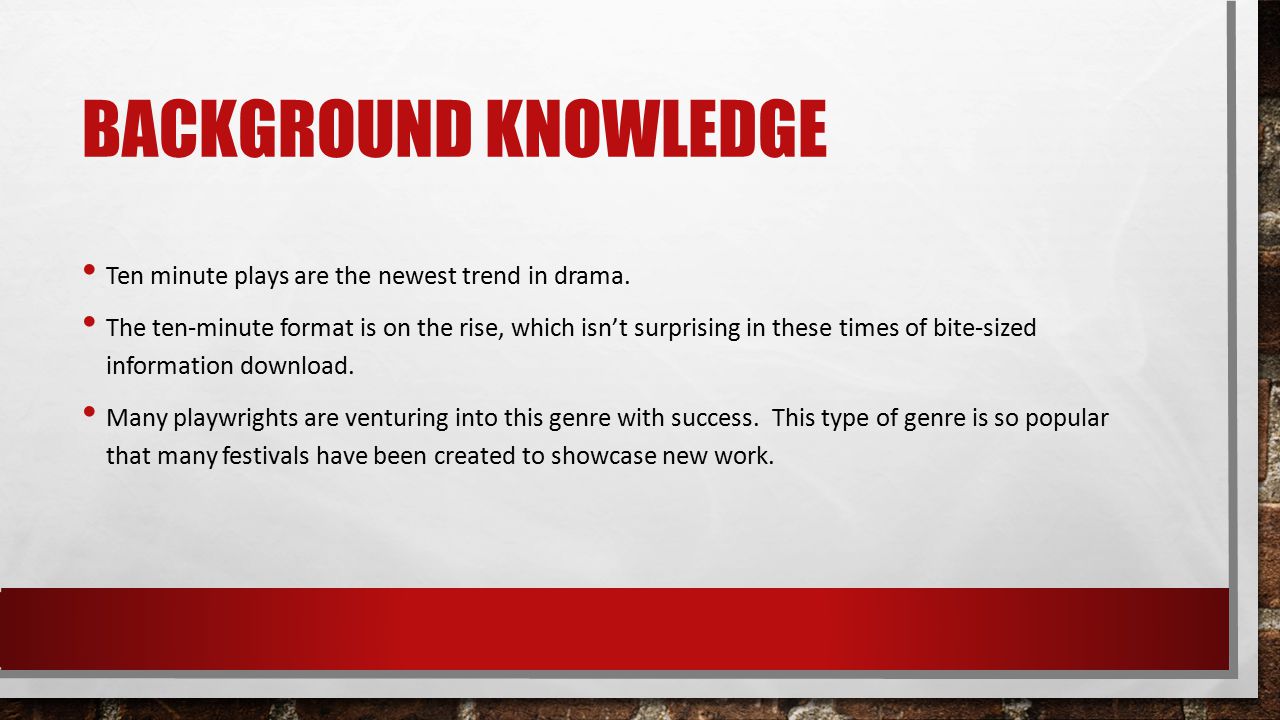 BACKGROUND KNOWLEDGE

• Ten minute plays are the newest trend in drama.

• The ten-minute format is on the rise, which isn't surprising in these times of bite-sized information download.

• Many playwrights are venturing into this genre with success. This type of genre is so popular that many festivals have been created to showcase new work.